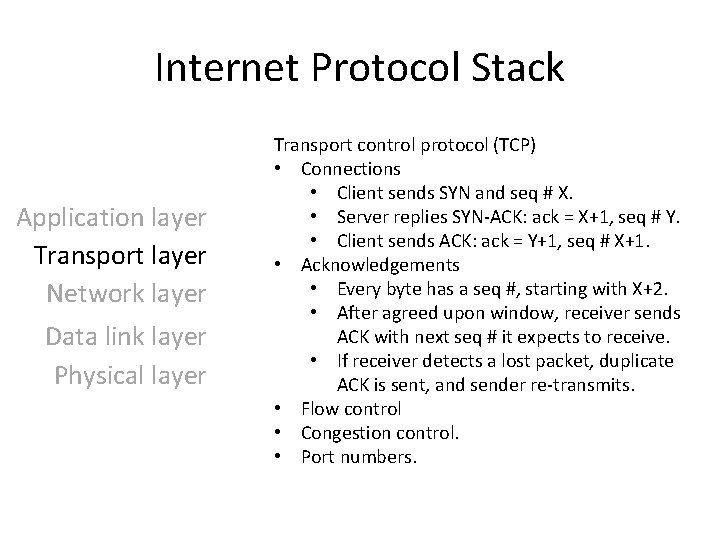 Internet Protocol Stack

Application layer
Transport layer
Network layer
Data link layer
Physical layer

Transport control protocol (TCP)
• Connections
  • Client sends SYN and seq # X.
  • Server replies SYN-ACK: ack = X+1, seq # Y.
  • Client sends ACK: ack = Y+1, seq # X+1.
• Acknowledgements
  • Every byte has a seq #, starting with X+2.
  • After agreed upon window, receiver sends ACK with next seq # it expects to receive.
  • If receiver detects a lost packet, duplicate ACK is sent, and sender re-transmits.
• Flow control
• Congestion control.
• Port numbers.